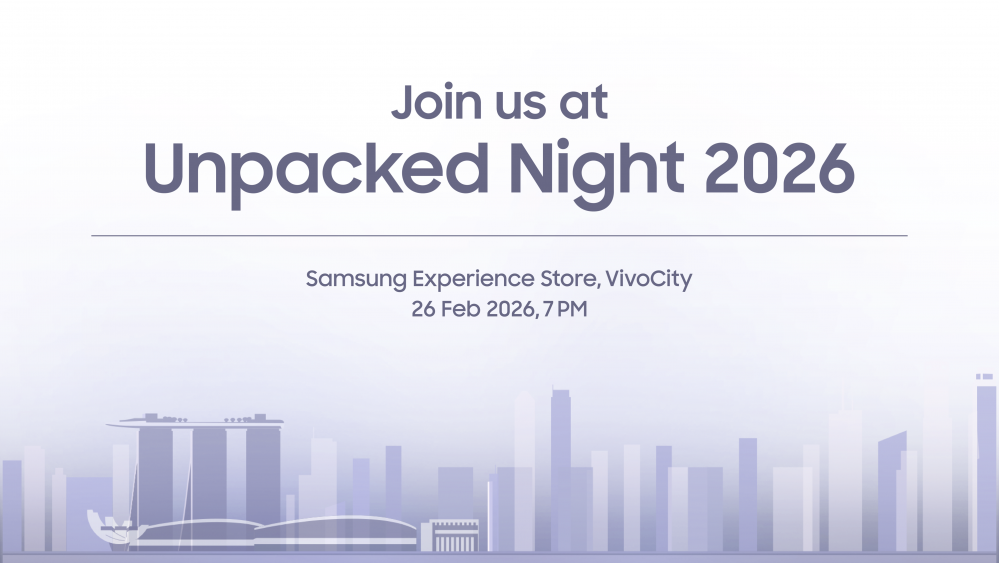 Join us at
Unpacked Night 2026

Samsung Experience Store, VivoCity
26 Feb 2026, 7 PM